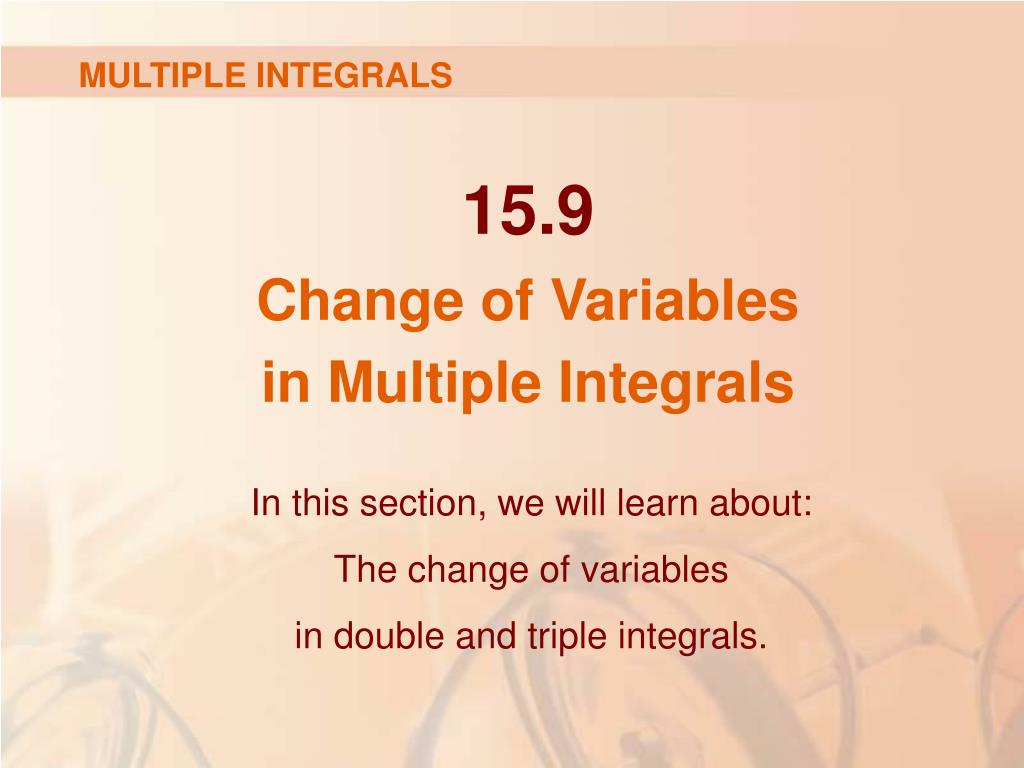 MULTIPLE INTEGRALS

15.9
Change of Variables
in Multiple Integrals

In this section, we will learn about:
The change of variables
in double and triple integrals.